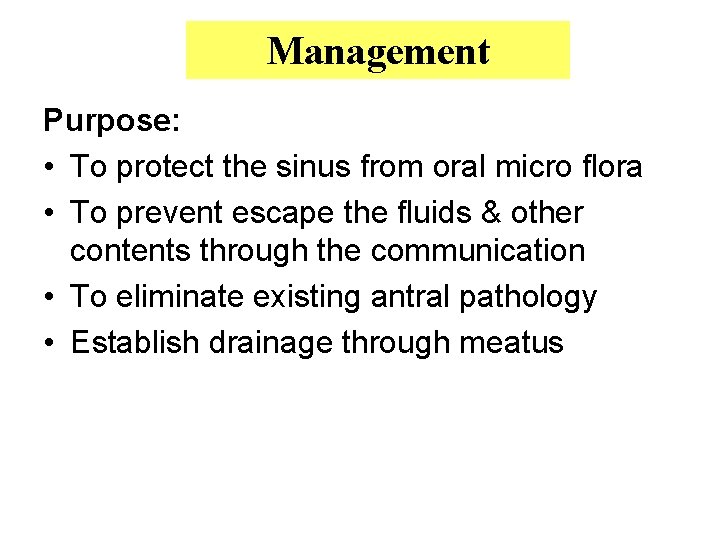 Management

Purpose:

• To protect the sinus from oral micro flora
• To prevent escape the fluids & other contents through the communication
• To eliminate existing antral pathology
• Establish drainage through meatus